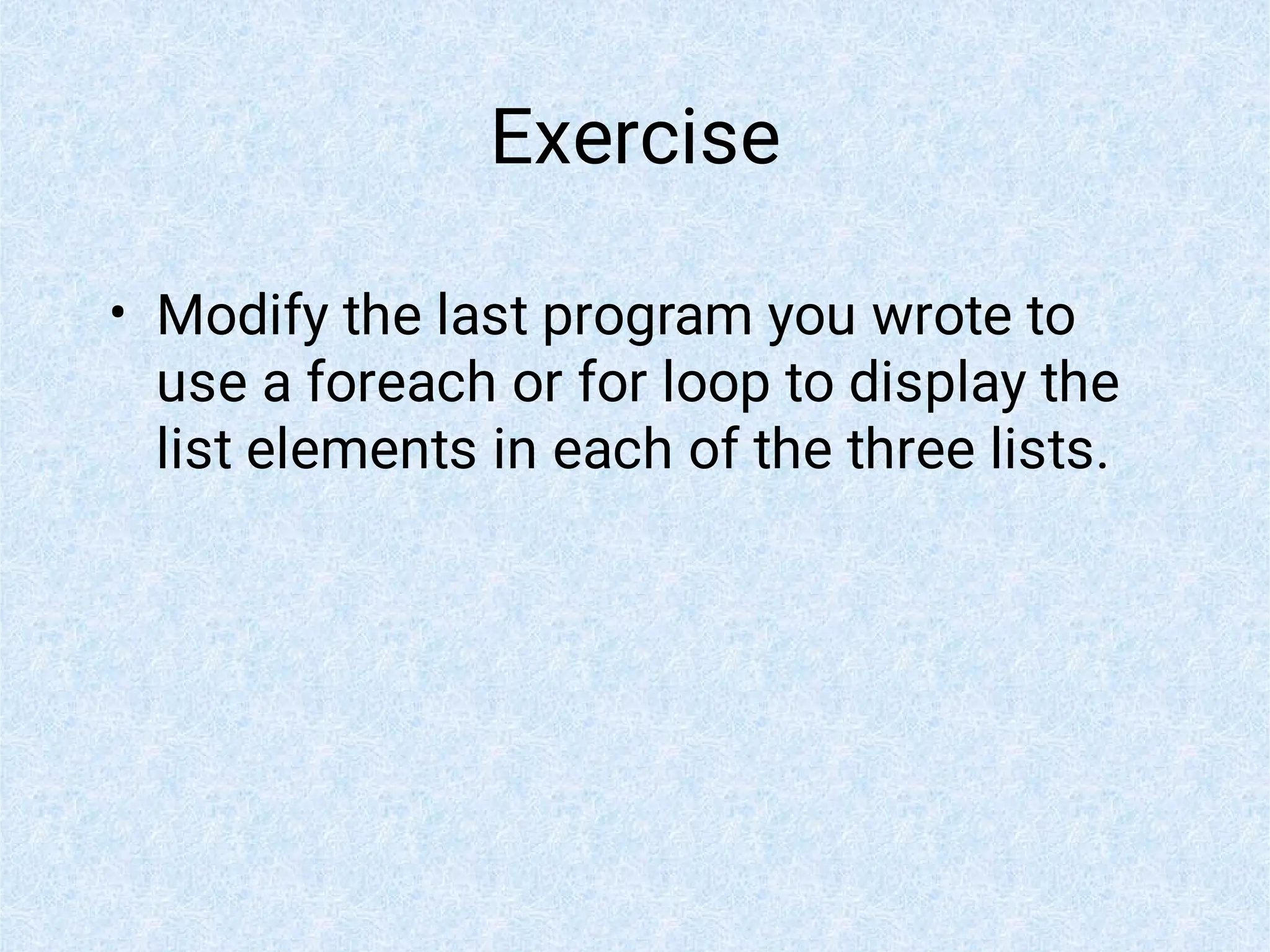 Exercise

• Modify the last program you wrote to use a foreach or for loop to display the list elements in each of the three lists.